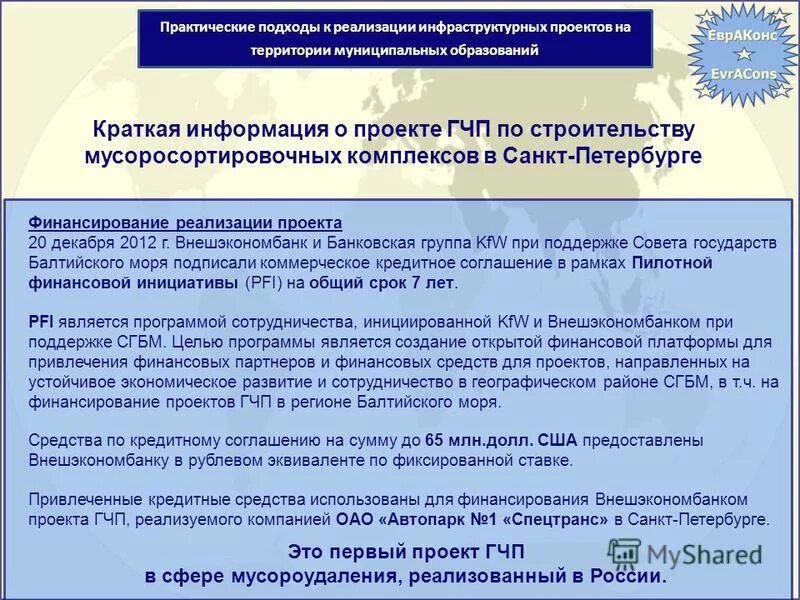 Практические подходы к реализации инфраструктурных проектов на территории муниципальных образований

ЕврАКонс
EvrACons

Краткая информация о проекте ГЧП по строительству мусоросортировочных комплексов в Санкт-Петербурге

Финансирование реализации проекта
20 декабря 2012 г. Внешэкономбанк и Банковская группа KfW при поддержке Совета государств Балтийского моря подписали коммерческое кредитное соглашение в рамках Пилотной финансовой инициативы (PFI) на общий срок 7 лет.

PFI является программой сотрудничества, инициированной KfW и Внешэкономбанком при поддержке СГБМ. Целью программы является создание открытой финансовой платформы для привлечения финансовых партнеров и финансовых средств для проектов, направленных на устойчивое экономическое развитие и сотрудничество в географическом районе СГБМ, в т.ч. на финансирование проектов ГЧП в регионе Балтийского моря.

Средства по кредитному соглашению на сумму до 65 млн.долл. США предоставлены Внешэкономбанку в рублевом эквиваленте по фиксированной ставке.

Привлеченные кредитные средства использованы для финансирования Внешэкономбанком проекта ГЧП, реализуемого компанией ОАО «Автопарк №1 «Спецтранс» в Санкт-Петербурге.

Это первый проект ГЧП в сфере мусороудаления, реализованный в России.

MyShared